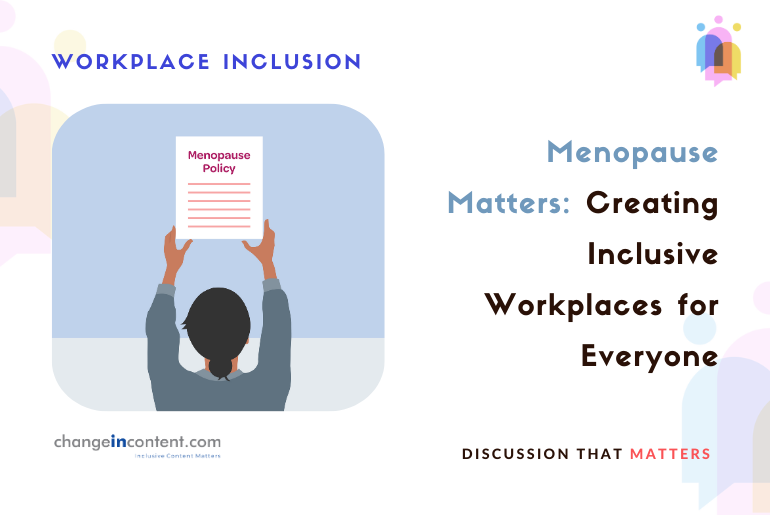 WORKPLACE INCLUSION

Menopause Policy

Menopause Matters: Creating Inclusive Workplaces for Everyone

changeincontent.com
Inclusive Content Matters

DISCUSSION THAT MATTERS